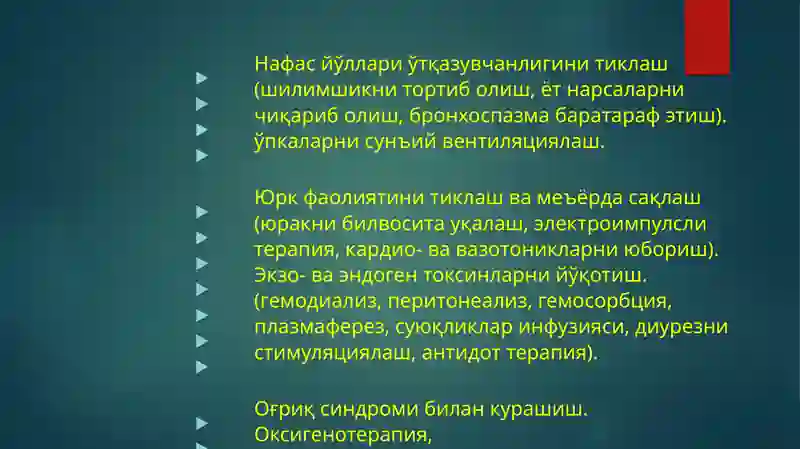 Нафас йўллари ўтқазувчанлигини тиклаш (шилимшикни тортиб олиш, ёт нарсаларни чиқариб олиш, бронхоспазма баратараф этиш). ўпкаларни сунъий вентиляциялаш.

Юрк фаолиятини тиклаш ва меъёрда сақлаш (юракни билвосита уқалаш, электроимпулсли терапия, кардио- ва вазотоникларни юбориш). Экзо- ва эндоген токсинларни йўқотиш. (гемодиализ, перитонеализ, гемосорбция, плазмаферез, суюқликлар инфузияси, диурезни стимуляциялаш, антидот терапия).

Оғриқ синдроми билан курашиш. Оксигенотерапия,